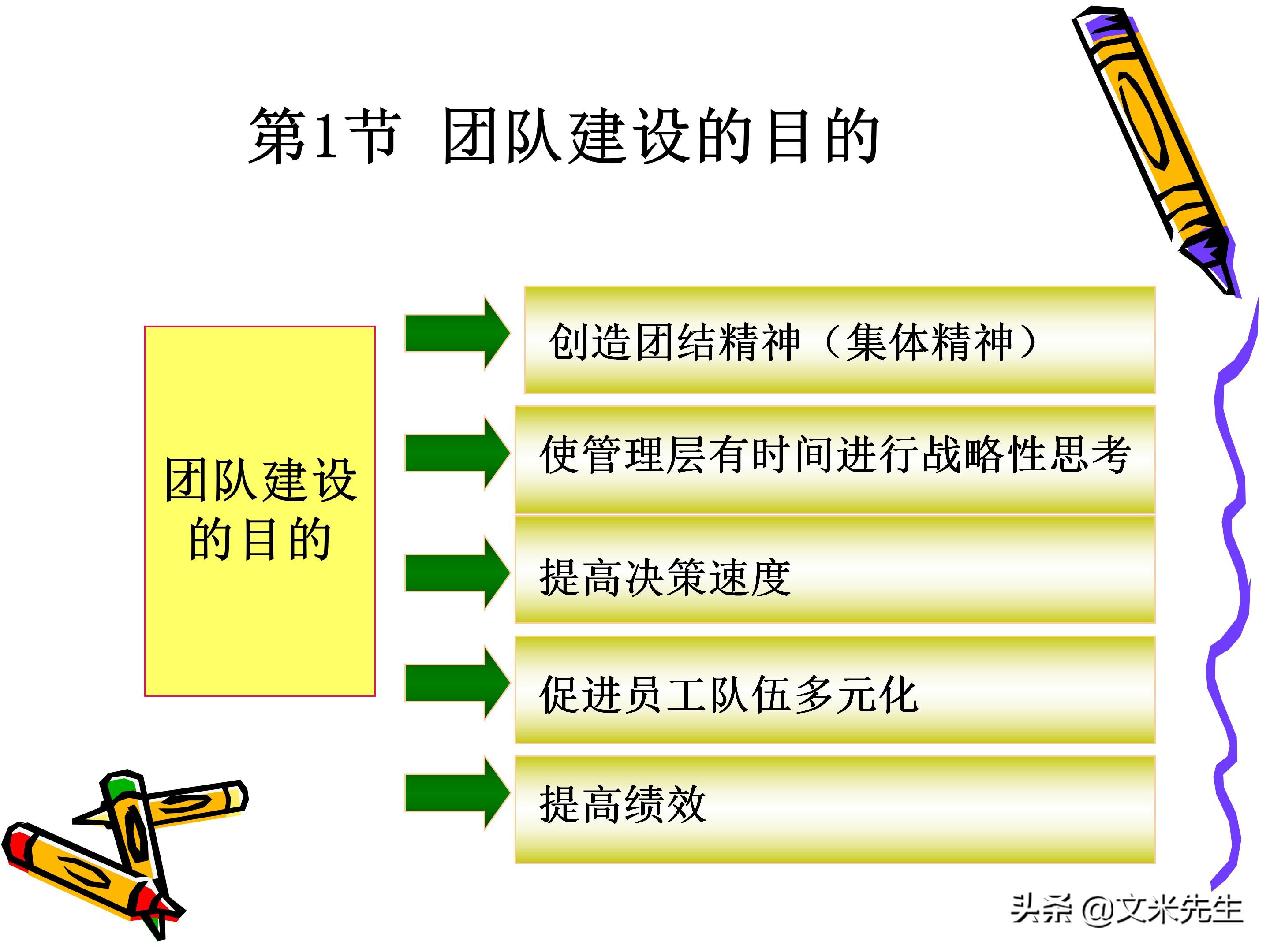 第1节 团队建设的目的

团队建设的目的

创造团结精神（集体精神）

使管理层有时间进行战略性思考

提高决策速度

促进员工队伍多元化

提高绩效

头条 @文米先生